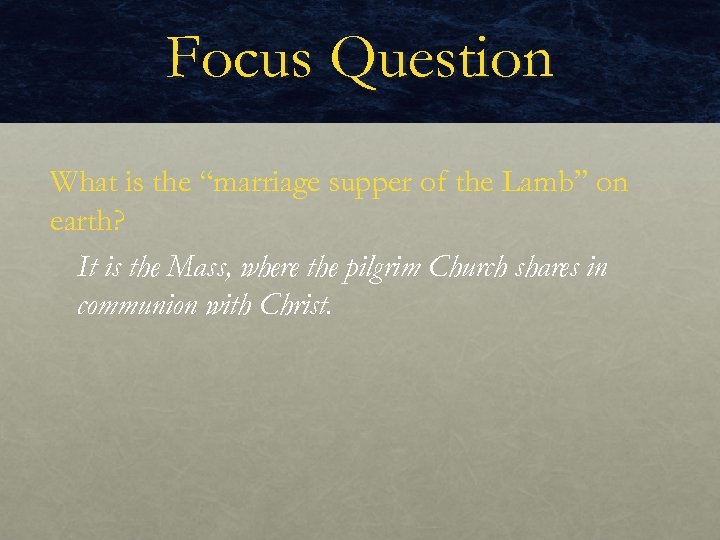 Focus Question

What is the “marriage supper of the Lamb” on earth?

It is the Mass, where the pilgrim Church shares in communion with Christ.